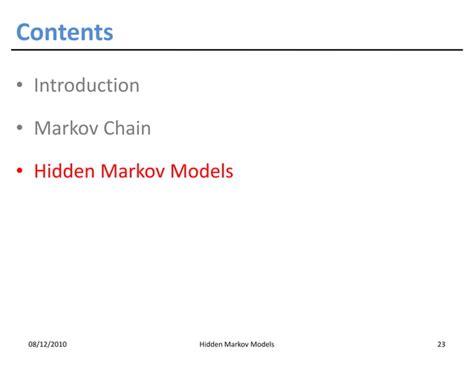 Contents

• Introduction

• Markov Chain

• Hidden Markov Models

08/12/2010 Hidden Markov Models 23